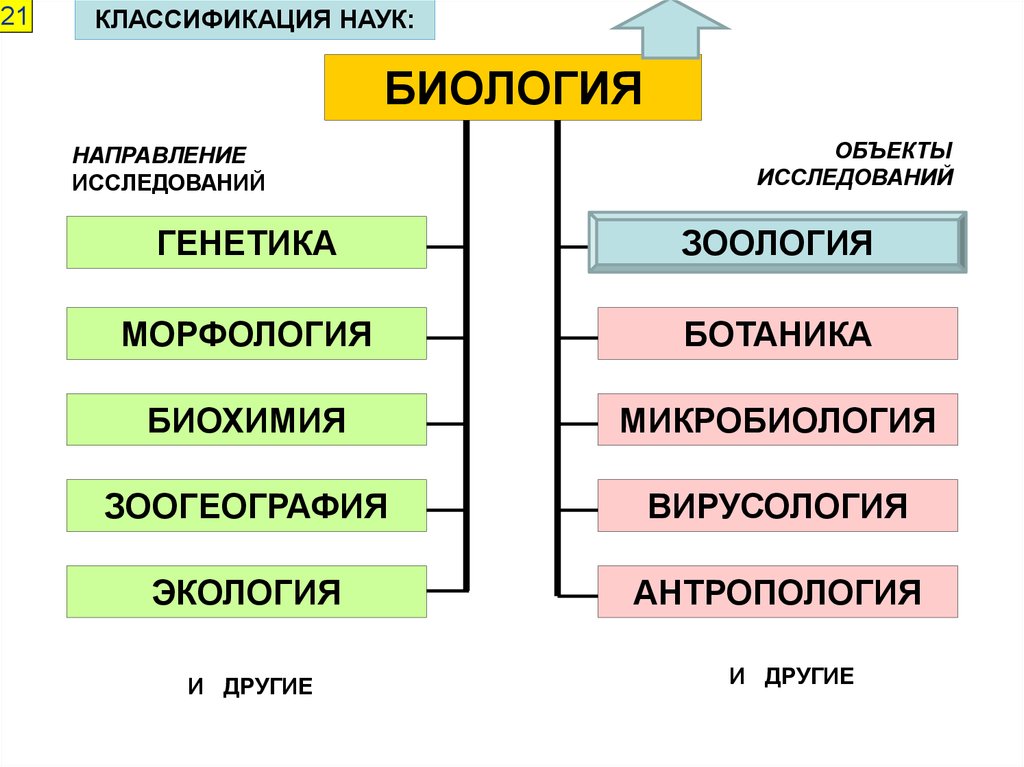 21

КЛАССИФИКАЦИЯ НАУК:

БИОЛОГИЯ

НАПРАВЛЕНИЕ ИССЛЕДОВАНИЙ

ГЕНЕТИКА

МОРФОЛОГИЯ

БИОХИМИЯ

ЗООГЕОГРАФИЯ

ЭКОЛОГИЯ

И ДРУГИЕ

ОБЪЕКТЫ ИССЛЕДОВАНИЙ

ЗООЛОГИЯ

БОТАНИКА

МИКРОБИОЛОГИЯ

ВИРУСОЛОГИЯ

АНТРОПОЛОГИЯ

И ДРУГИЕ